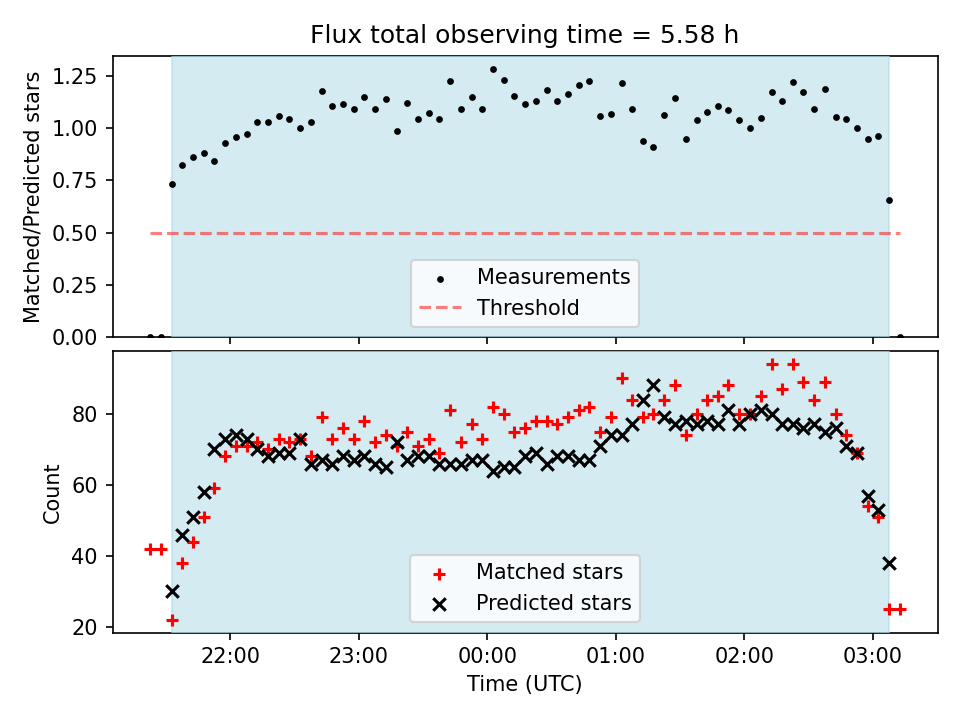 Flux total observing time = 5.58 h

Matched/Predicted stars

1.25
1.00
0.75
0.50
0.25
0.00

Measurements
Threshold

Count

80
60
40
20

Matched stars
Predicted stars

22:00
23:00
00:00
01:00
02:00
03:00

Time (UTC)